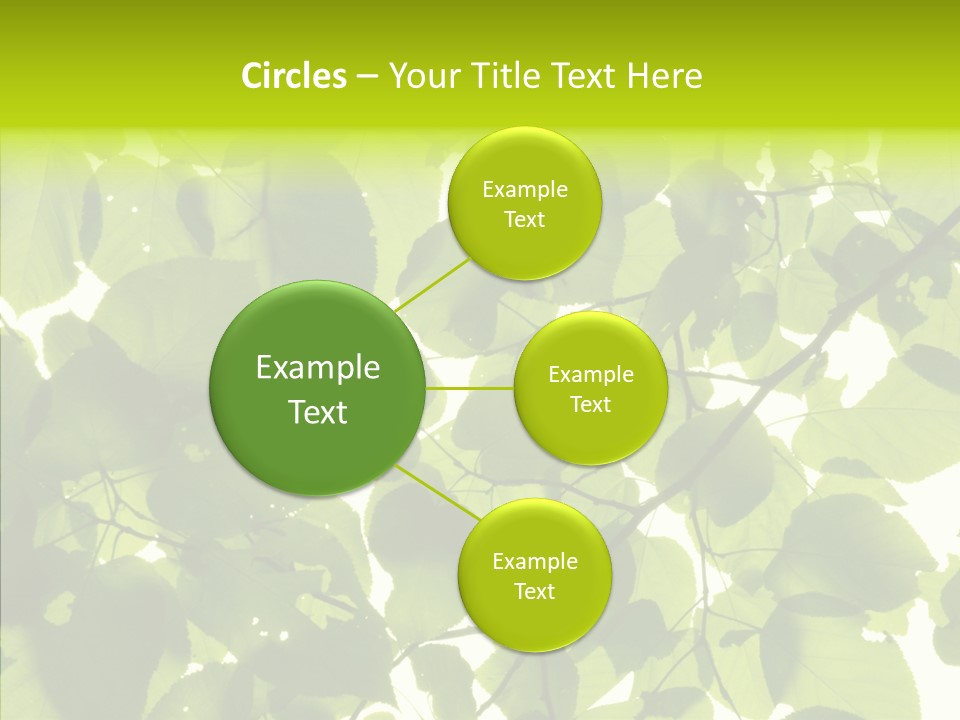 Circles – Your Title Text Here

Example Text

Example Text

Example Text

Example Text